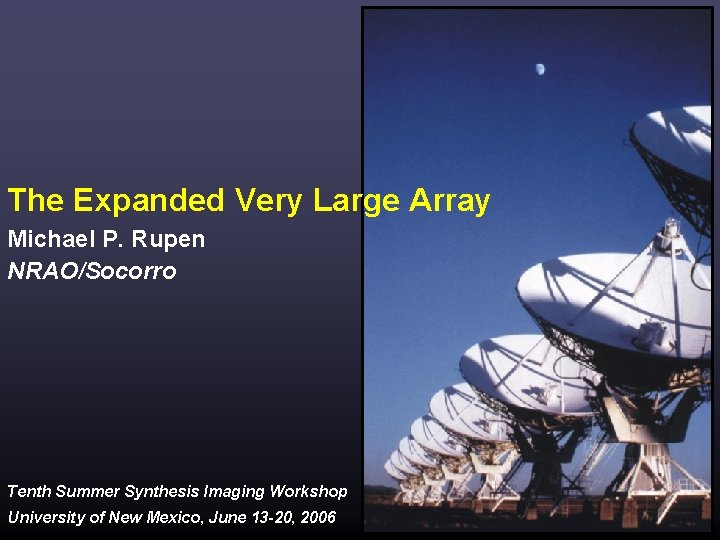 The Expanded Very Large Array

Michael P. Rupen
NRAO/Socorro

Tenth Summer Synthesis Imaging Workshop
University of New Mexico, June 13-20, 2006